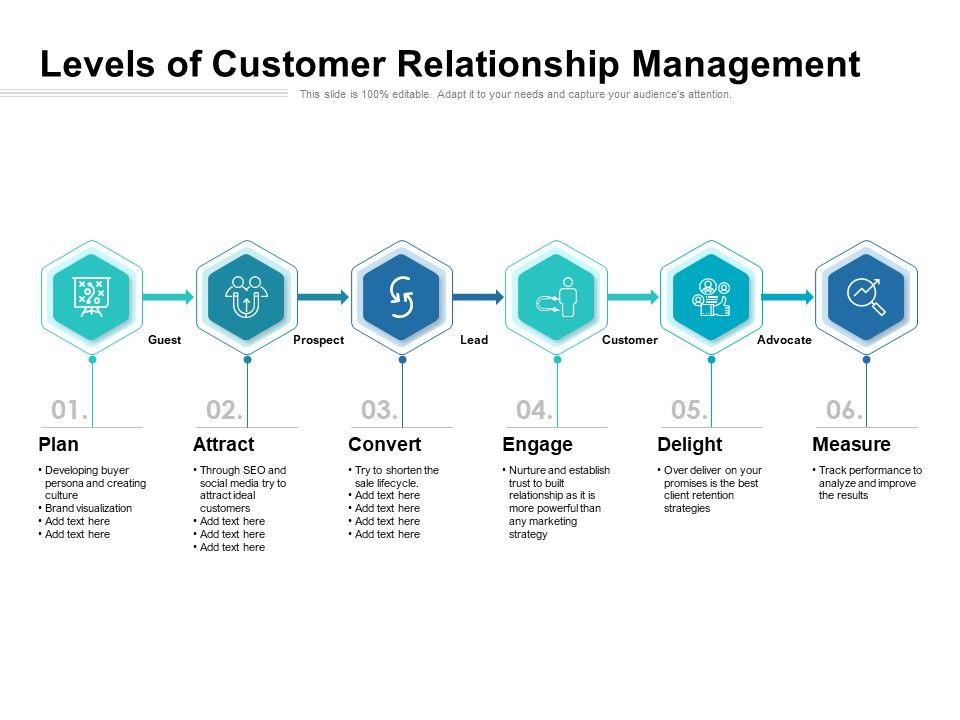 Levels of Customer Relationship Management

This slide is 100% editable. Adapt it to your needs and capture your audience's attention.

Guest

Prospect

Lead

Customer

Advocate

01.

Plan

• Developing buyer persona and creating culture
• Brand visualization
• Add text here
• Add text here

02.

Attract

• Through SEO and social media try to attract ideal customers
• Add text here
• Add text here
• Add text here

03.

Convert

• Try to shorten the sale lifecycle.
• Add text here
• Add text here
• Add text here
• Add text here

04.

Engage

• Nurture and establish trust to built relationship as it is more powerful than any marketing strategy

05.

Delight

• Over deliver on your promises is the best client retention strategies

06.

Measure

• Track performance to analyze and improve the results